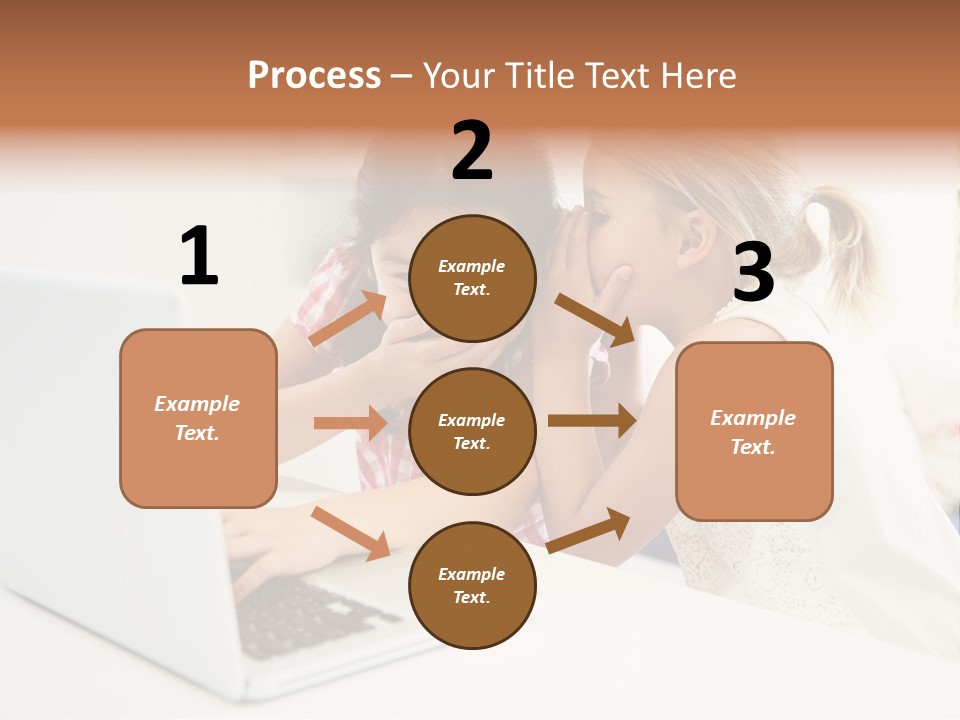 Process – Your Title Text Here

1

Example Text.

2

Example Text.

Example Text.

Example Text.

3

Example Text.